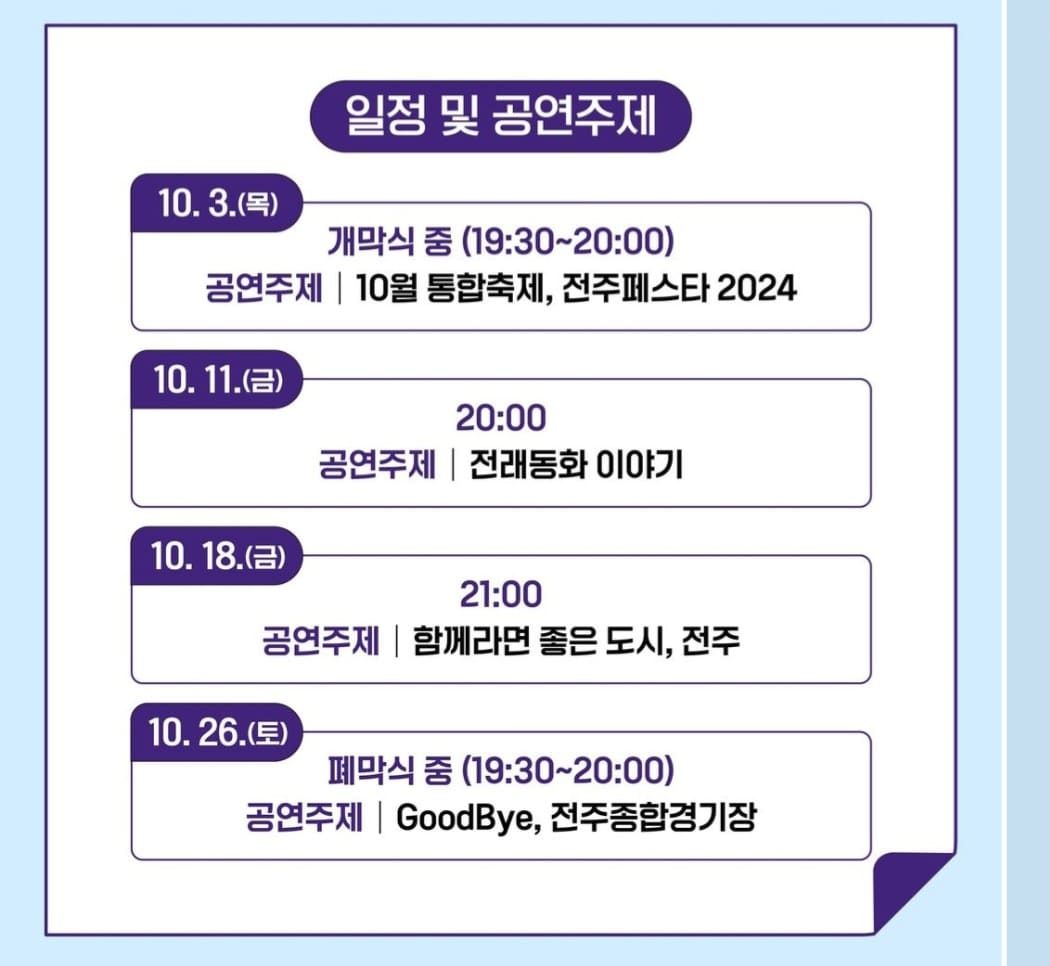 일정 및 공연주제

10. 3.(목)
개막식 중 (19:30~20:00)
공연주제 | 10월 통합축제, 전주페스타 2024

10. 11.(금)
20:00
공연주제 | 전래동화 이야기

10. 18.(금)
21:00
공연주제 | 함께라면 좋은 도시, 전주

10. 26.(토)
폐막식 중 (19:30~20:00)
공연주제 | GoodBye, 전주종합경기장